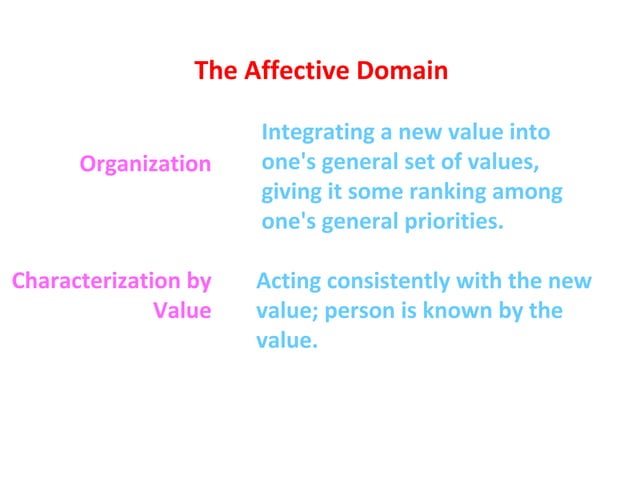 The Affective Domain

Organization

Integrating a new value into one's general set of values, giving it some ranking among one's general priorities.

Characterization by Value

Acting consistently with the new value; person is known by the value.